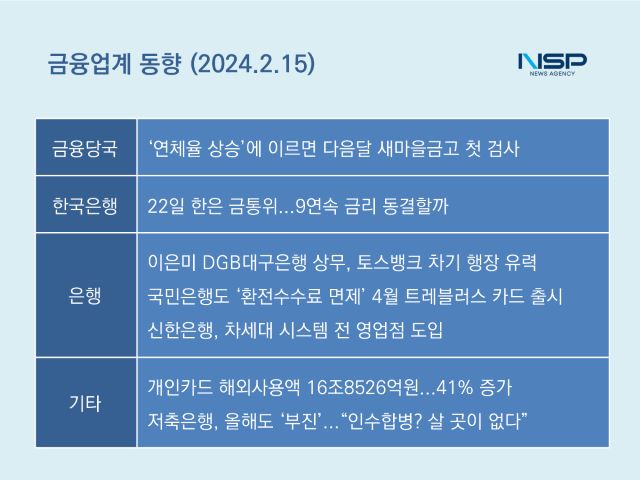 금융업계 동향 (2024.2.15)

NSP
NEWS AGENCY

| 금융당국 | '연체율 상승'에 이르면 다음달 새마을금고 첫 검사 |
|---|---|
| 한국은행 | 22일 한은 금통위...9연속 금리 동결할까 |
| 은행 | 이은미 DGB대구은행 상무, 토스뱅크 차기 행장 유력<br>국민은행도 '환전수수료 면제' 4월 트레블러스 카드 출시<br>신한은행, 차세대 시스템 전 영업점 도입 |
| 기타 | 개인카드 해외사용액 16조8526억원...41% 증가<br>저축은행, 올해도 '부진'..."인수합병? 살 곳이 없다" |